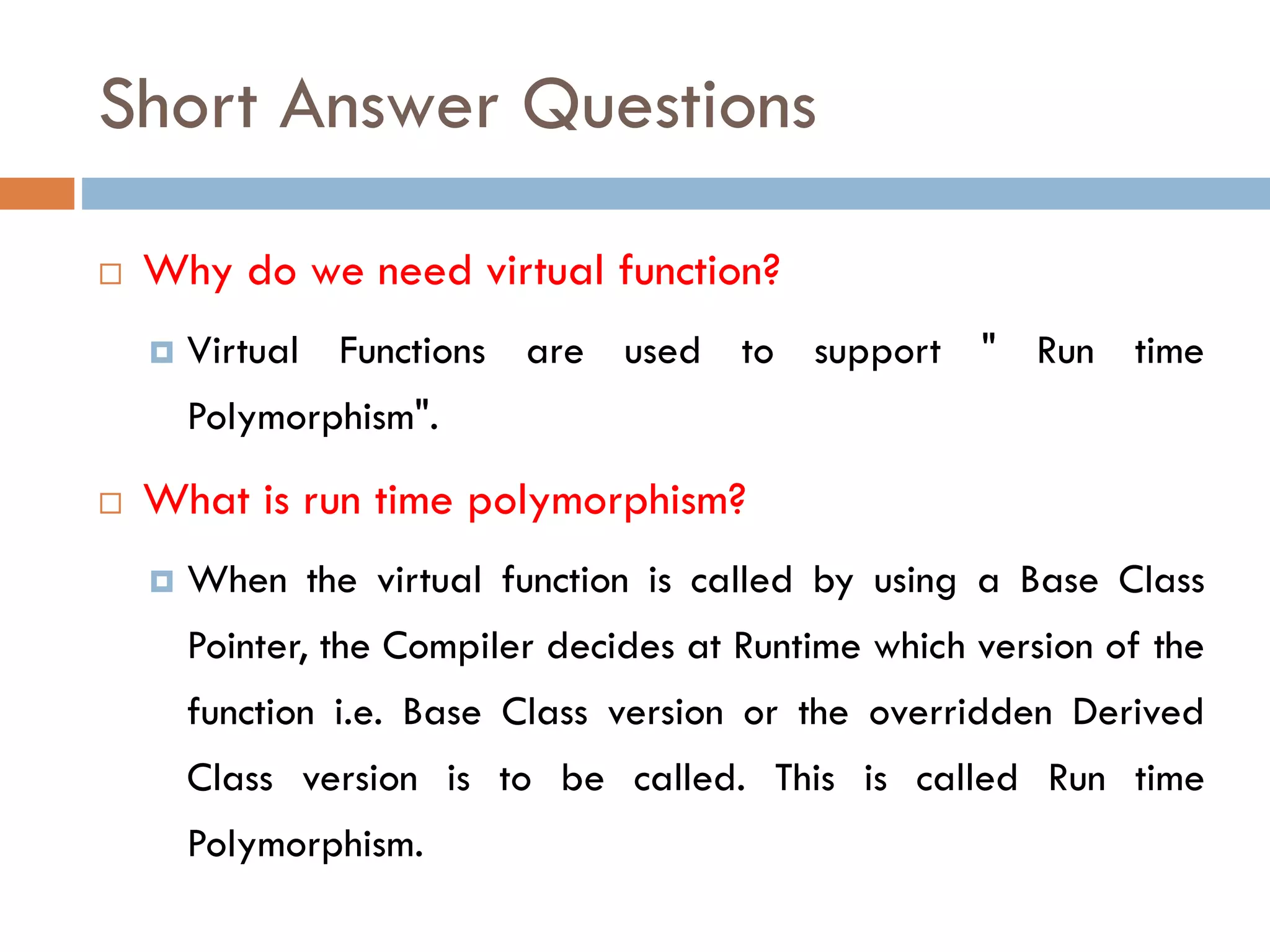 Short Answer Questions

Why do we need virtual function?

Virtual Functions are used to support " Run time Polymorphism".

What is run time polymorphism?

When the virtual function is called by using a Base Class Pointer, the Compiler decides at Runtime which version of the function i.e. Base Class version or the overridden Derived Class version is to be called. This is called Run time Polymorphism.